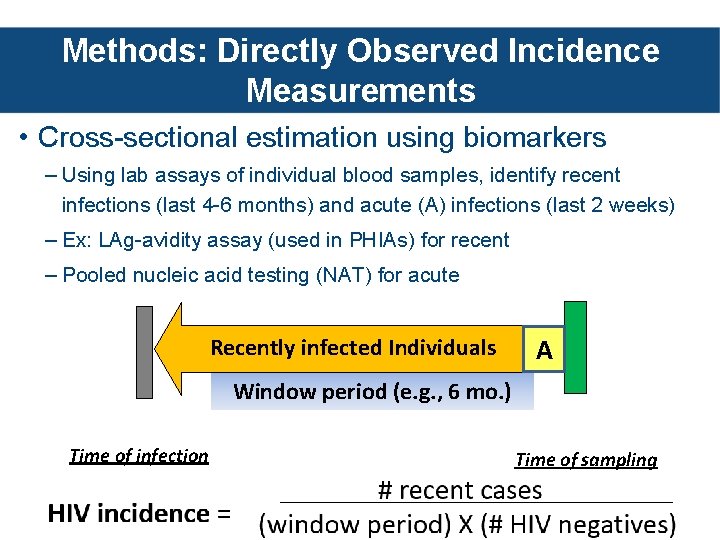 Methods: Directly Observed Incidence Measurements

• Cross-sectional estimation using biomarkers

– Using lab assays of individual blood samples, identify recent infections (last 4-6 months) and acute (A) infections (last 2 weeks)

– Ex: LAg-avidity assay (used in PHIAs) for recent

– Pooled nucleic acid testing (NAT) for acute

Recently infected Individuals

A

Window period (e.g., 6 mo.)

Time of infection

Time of sampling

HIV incidence = $\frac{\text{\# recent cases}}{\text{(window period) X (\# HIV negatives)}}$